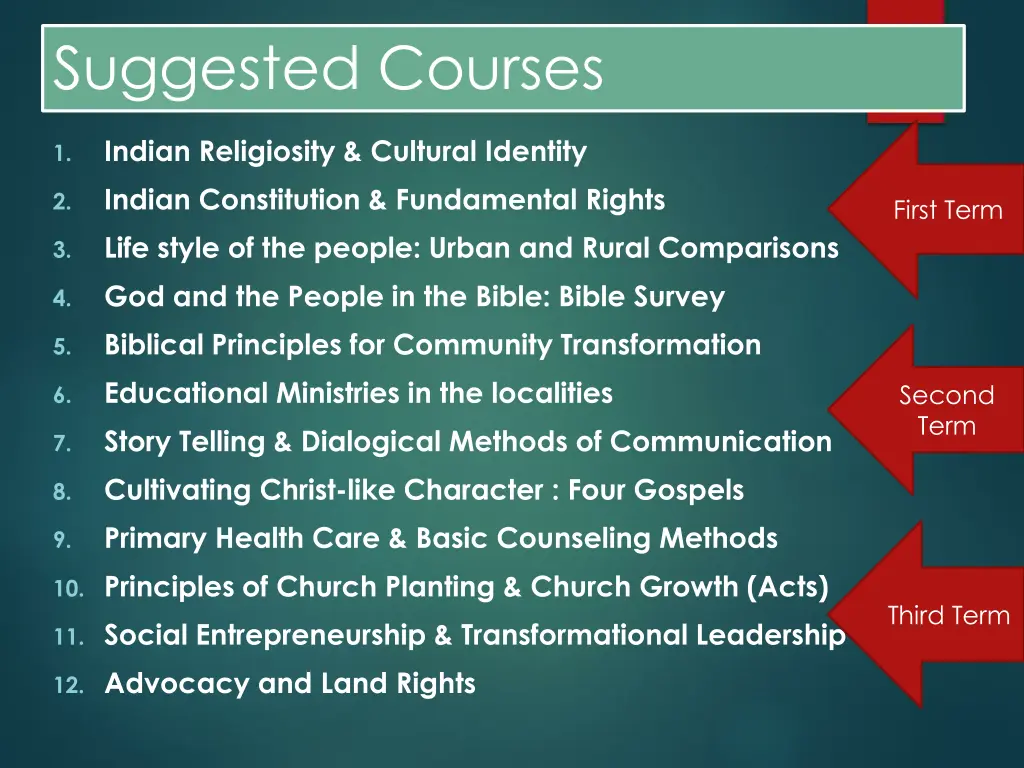 Suggested Courses

1. Indian Religiosity & Cultural Identity
2. Indian Constitution & Fundamental Rights
3. Life style of the people: Urban and Rural Comparisons
4. God and the People in the Bible: Bible Survey
5. Biblical Principles for Community Transformation
6. Educational Ministries in the localities
7. Story Telling & Dialogical Methods of Communication
8. Cultivating Christ-like Character : Four Gospels
9. Primary Health Care & Basic Counseling Methods
10. Principles of Church Planting & Church Growth (Acts)
11. Social Entrepreneurship & Transformational Leadership
12. Advocacy and Land Rights

First Term

Second Term

Third Term